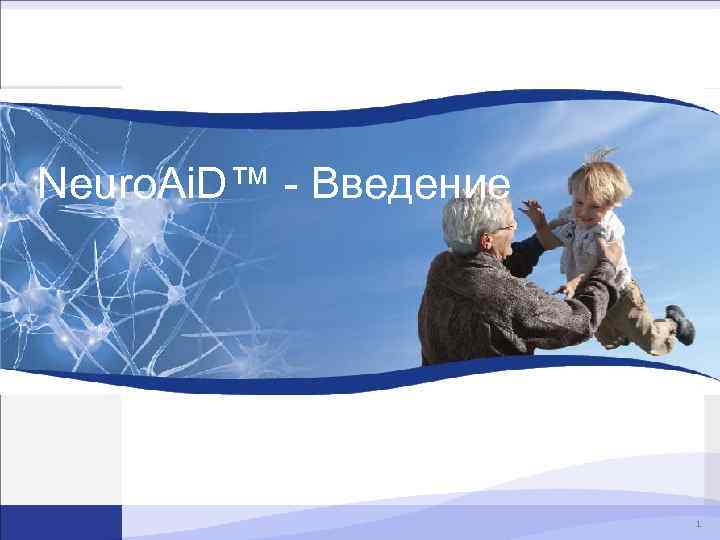 NeuroAiD™ - Введение

1